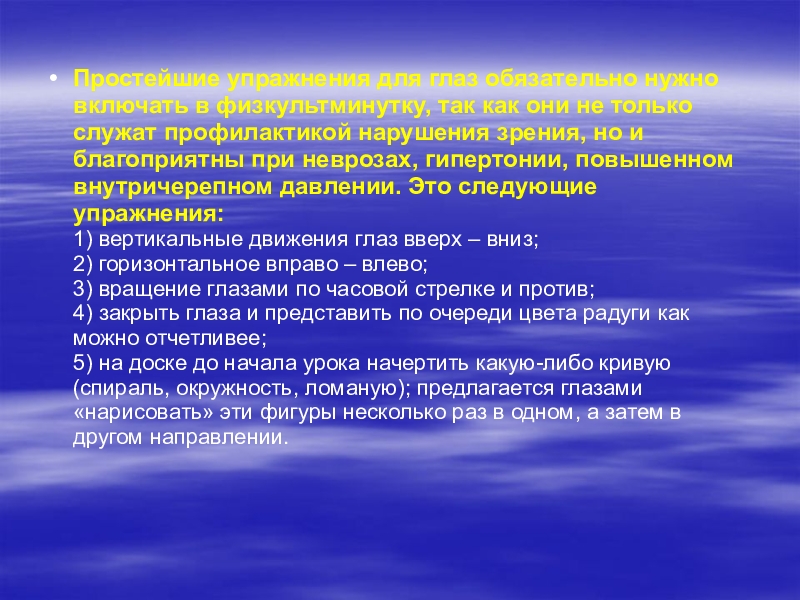 • Простейшие упражнения для глаз обязательно нужно включать в физкультминутку, так как они не только служат профилактикой нарушения зрения, но и благоприятны при неврозах, гипертонии, повышенном внутричерепном давлении. Это следующие упражнения:
1) вертикальные движения глаз вверх – вниз;
2) горизонтальное вправо – влево;
3) вращение глазами по часовой стрелке и против;
4) закрыть глаза и представить по очереди цвета радуги как можно отчетливее;
5) на доске до начала урока начертить какую-либо кривую (спираль, окружность, ломаную); предлагается глазами «нарисовать» эти фигуры несколько раз в одном, а затем в другом направлении.